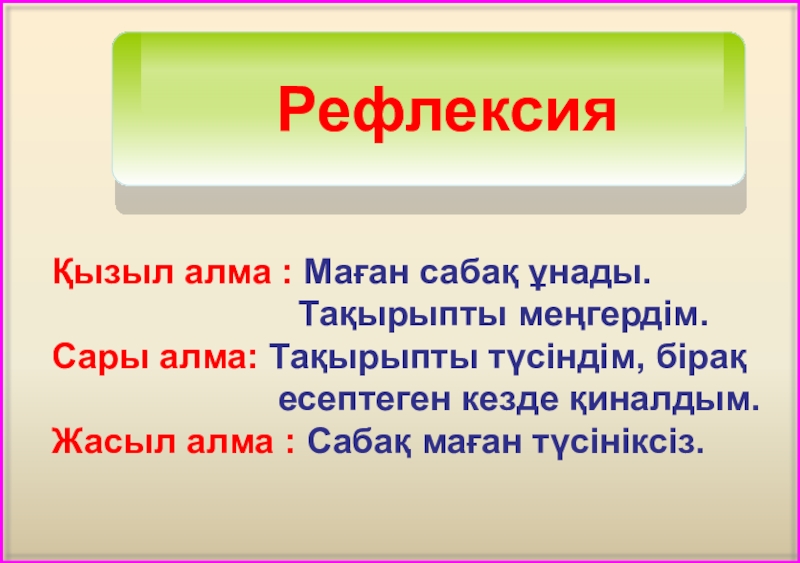 Рефлексия

Қызыл алма : Маған сабақ ұнады. Тақырыпты меңгердім.

Сары алма: Тақырыпты түсіндім, бірақ есептеген кезде қиналдым.

Жасыл алма : Сабақ маған түсініксіз.